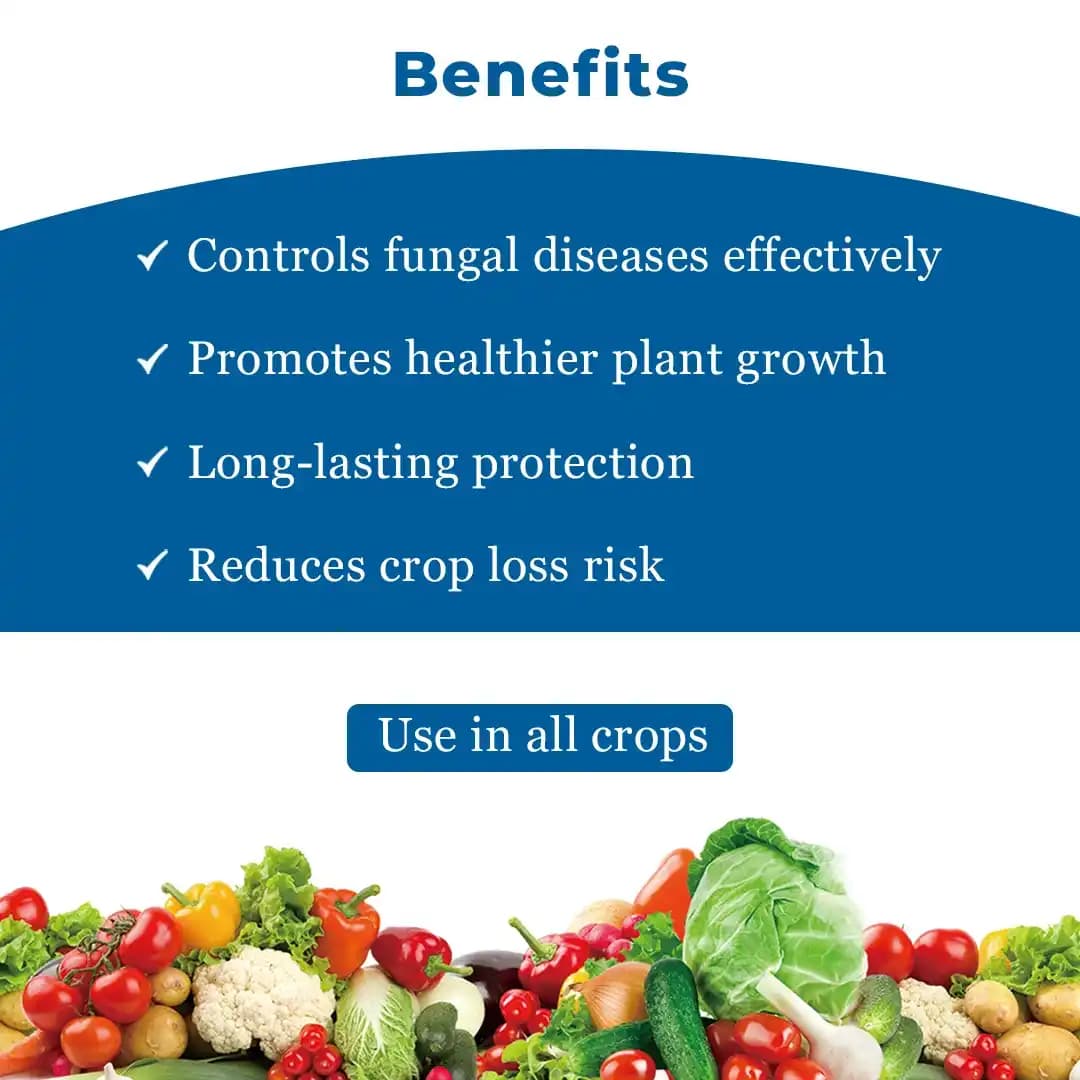 Benefits

✓ Controls fungal diseases effectively

✓ Promotes healthier plant growth

✓ Long-lasting protection

✓ Reduces crop loss risk

Use in all crops